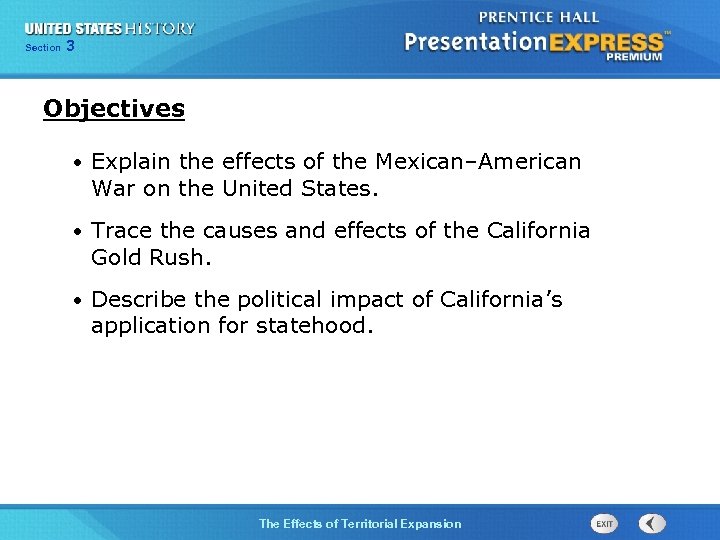 UNITED STATES HISTORY
Section 3

PRENTICE HALL
PresentationEXPRESS™
PREMIUM

Objectives

• Explain the effects of the Mexican–American War on the United States.

• Trace the causes and effects of the California Gold Rush.

• Describe the political impact of California's application for statehood.

The Effects of Territorial Expansion

EXIT